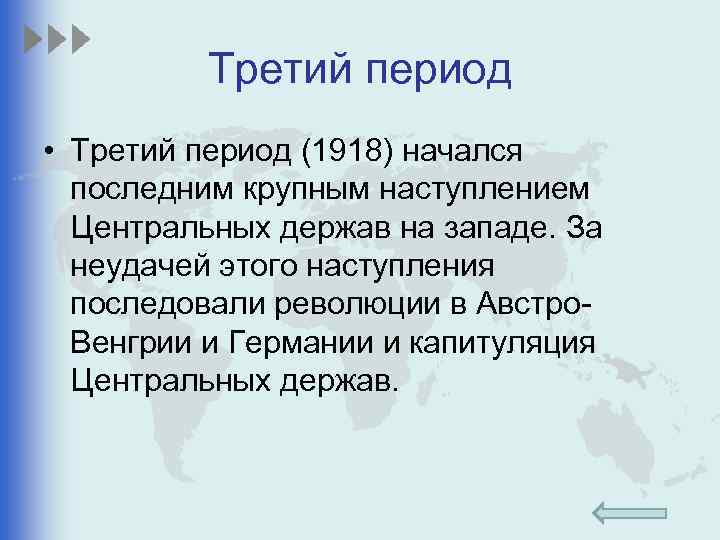 Третий период

• Третий период (1918) начался последним крупным наступлением Центральных держав на западе. За неудачей этого наступления последовали революции в Австро-Венгрии и Германии и капитуляция Центральных держав.